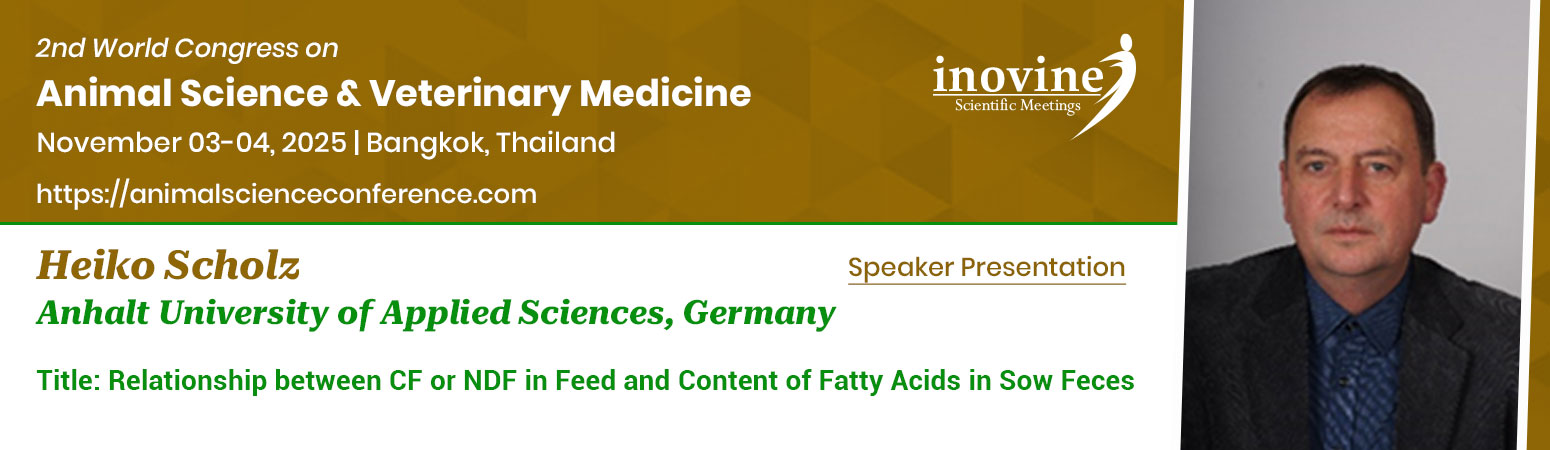 2nd World Congress on
Animal Science & Veterinary Medicine
November 03-04, 2025 | Bangkok, Thailand
https://animalscienceconference.com

inovine
Scientific Meetings

Heiko Scholz
Speaker Presentation
Anhalt University of Applied Sciences, Germany

Title: Relationship between CF or NDF in Feed and Content of Fatty Acids in Sow Feces